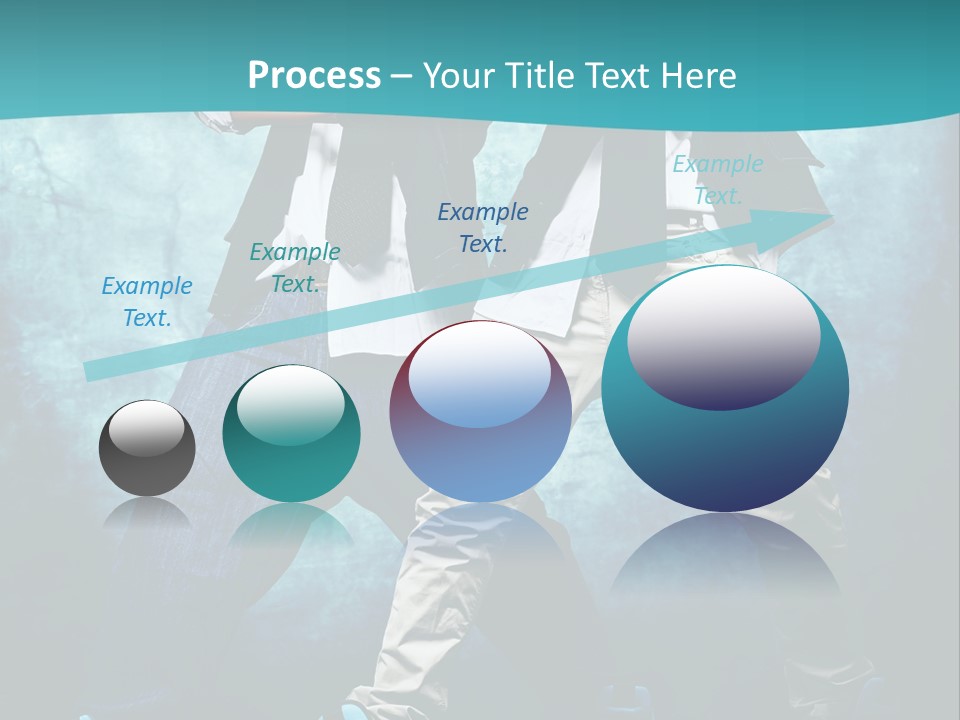 Process – Your Title Text Here

Example Text.

Example Text.

Example Text.

Example Text.